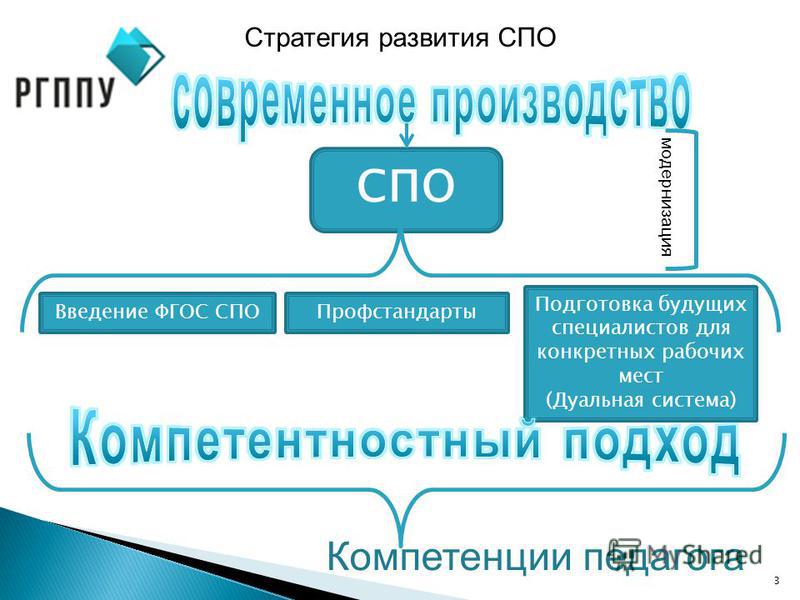 Стратегия развития СПО

РГППУ

современное производство

СПО

модернизация

Введение ФГОС СПО

Профстандарты

Подготовка будущих специалистов для конкретных рабочих мест (Дуальная система)

Компетентностный подход

Компетенции педагога

MyShared

3